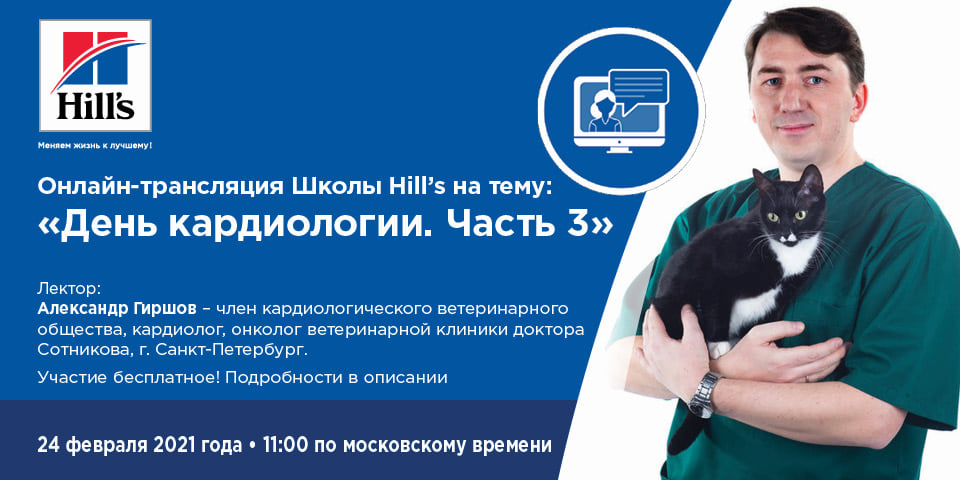 Hill's

Меняем жизнь к лучшему!

Онлайн-трансляция Школы Hill's на тему:
«День кардиологии. Часть 3»

Лектор:
Александр Гиршов – член кардиологического ветеринарного общества, кардиолог, онколог ветеринарной клиники доктора Сотникова, г. Санкт-Петербург.

Участие бесплатное! Подробности в описании

24 февраля 2021 года • 11:00 по московскому времени